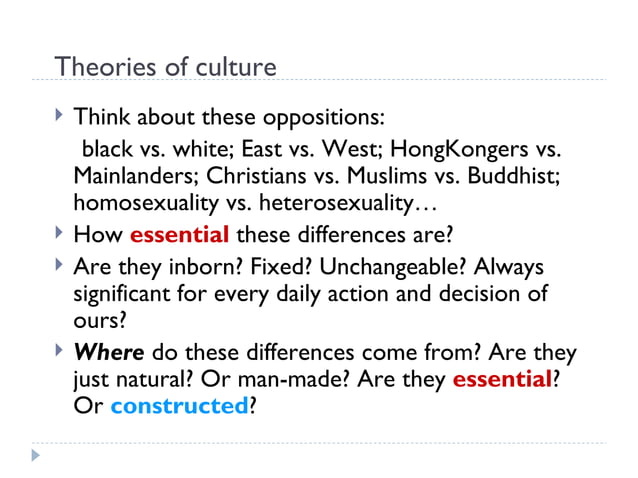 Theories of culture

Think about these oppositions:
black vs. white; East vs. West; HongKongers vs. Mainlanders; Christians vs. Muslims vs. Buddhist; homosexuality vs. heterosexuality…

How essential these differences are?

Are they inborn? Fixed? Unchangeable? Always significant for every daily action and decision of ours?

Where do these differences come from? Are they just natural? Or man-made? Are they essential? Or constructed?